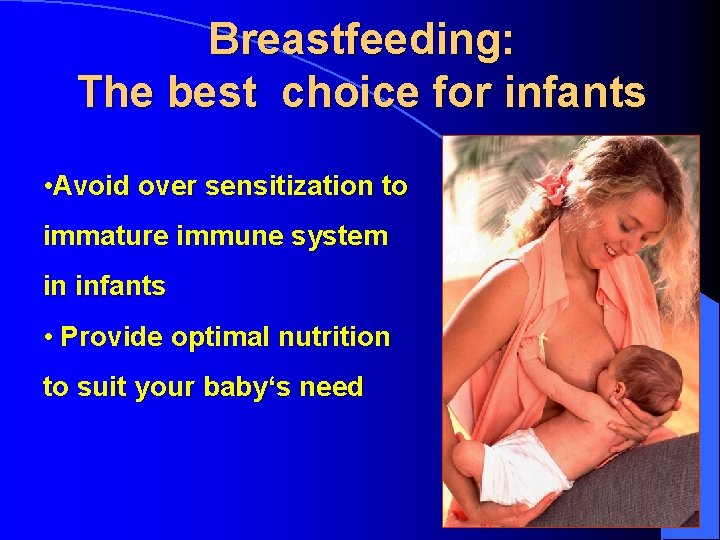 Breastfeeding:
The best choice for infants

•Avoid over sensitization to immature immune system in infants

• Provide optimal nutrition to suit your baby‘s need